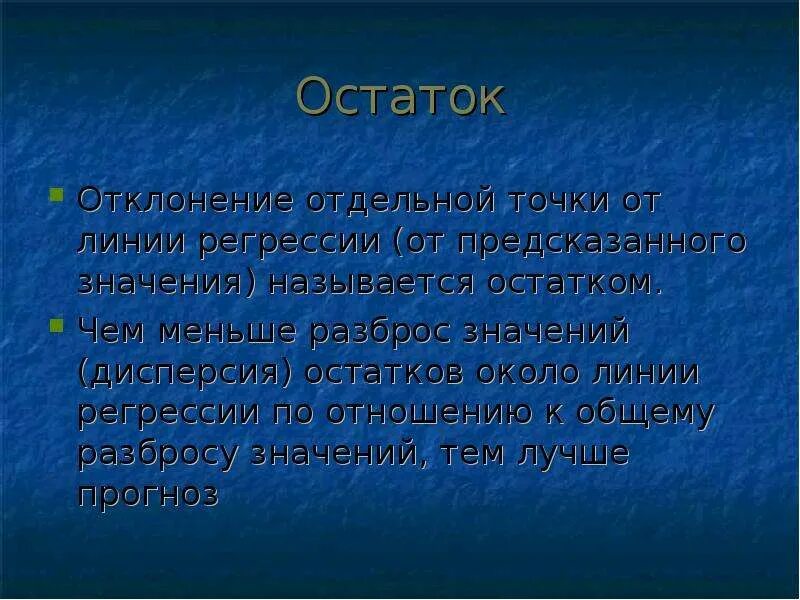 Остаток

Отклонение отдельной точки от линии регрессии (от предсказанного значения) называется остатком.

Чем меньше разброс значений (дисперсия) остатков около линии регрессии по отношению к общему разбросу значений, тем лучше прогноз